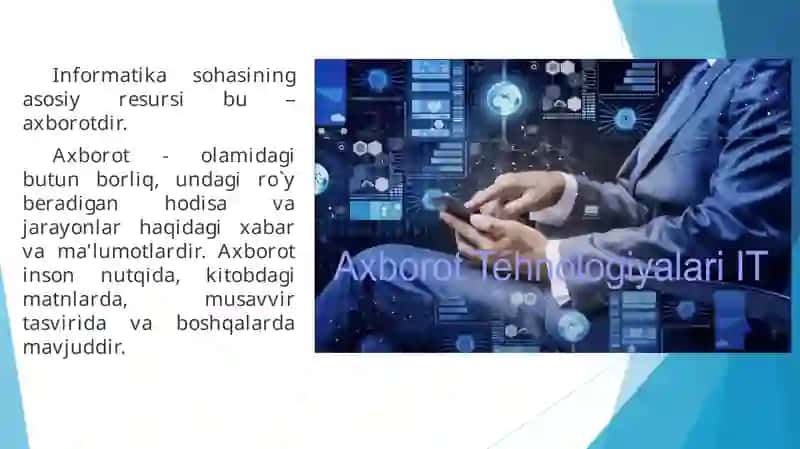 Informatika sohasining asosiy resursi bu – axborotdir.

Axborot - olamidagi butun borliq, undagi ro`y beradigan hodisa va jarayonlar haqidagi xabar va ma'lumotlardir. Axborot inson nutqida, kitobdagi matnlarda, musavvir tasvirida va boshqalarda mavjuddir.

Axborot Tehnologiyalari IT